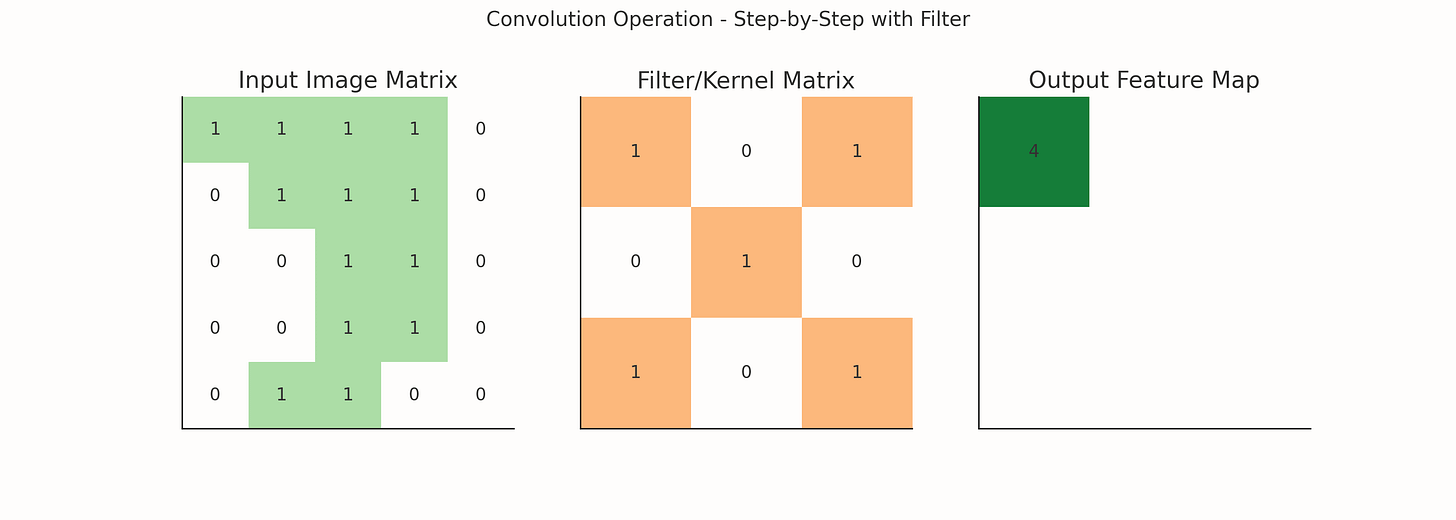 Convolution Operation - Step-by-Step with Filter

Input Image Matrix

| 1 | 1 | 1 | 1 | 0 |
|---|---|---|---|---|
| 0 | 1 | 1 | 1 | 0 |
| 0 | 0 | 1 | 1 | 0 |
| 0 | 0 | 1 | 1 | 0 |
| 0 | 1 | 1 | 0 | 0 |

Filter/Kernel Matrix

| 1 | 0 | 1 |
|---|---|---|
| 0 | 1 | 0 |
| 1 | 0 | 1 |

Output Feature Map

4